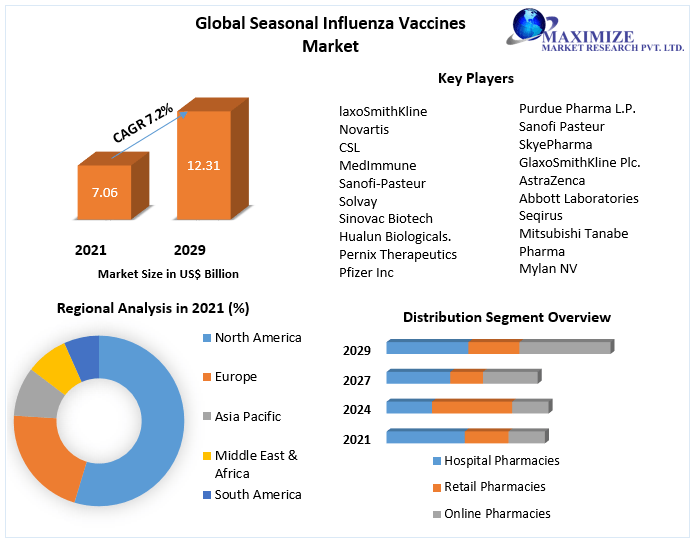 Global Seasonal Influenza Vaccines Market

MAXIMIZE
MARKET RESEARCH PVT. LTD.

CAGR 7.2%

7.06

12.31

2021

2029

Market Size in US$ Billion

Key Players

laxoSmithKline
Novartis
CSL
MedImmune
Sanofi-Pasteur
Solvay
Sinovac Biotech
Hualun Biologicals.
Pernix Therapeutics
Pfizer Inc

Purdue Pharma L.P.
Sanofi Pasteur
SkyePharma
GlaxoSmithKline Plc.
AstraZenca
Abbott Laboratories
Seqirus
Mitsubishi Tanabe Pharma
Mylan NV

Regional Analysis in 2021 (%)

North America
Europe
Asia Pacific
Middle East & Africa
South America

Distribution Segment Overview

2029
2027
2024
2021

Hospital Pharmacies
Retail Pharmacies
Online Pharmacies